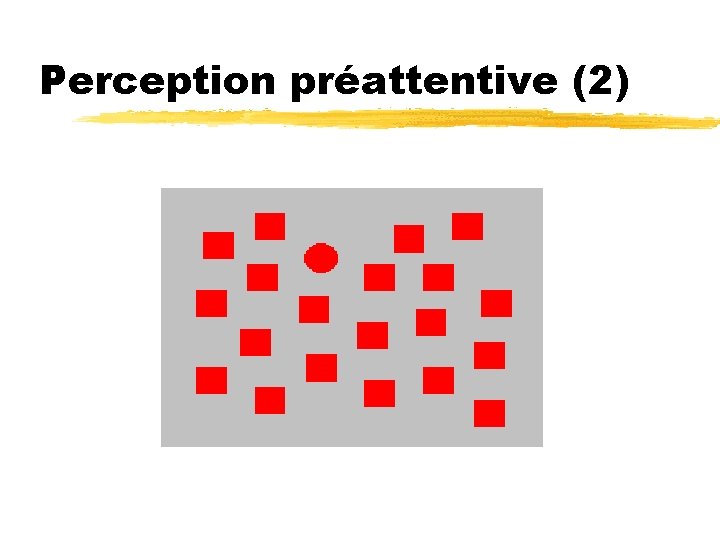 Perception préattentive (2)